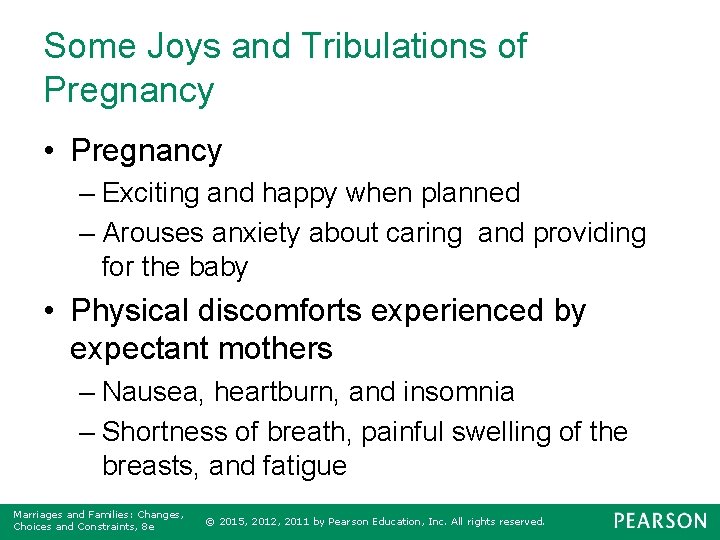 Some Joys and Tribulations of Pregnancy

• Pregnancy
– Exciting and happy when planned
– Arouses anxiety about caring  and providing for the baby

• Physical discomforts experienced by expectant mothers
– Nausea, heartburn, and insomnia
– Shortness of breath, painful swelling of the breasts, and fatigue

Marriages and Families: Changes, Choices and Constraints, 8e

© 2015, 2012, 2011 by Pearson Education, Inc. All rights reserved.

PEARSON